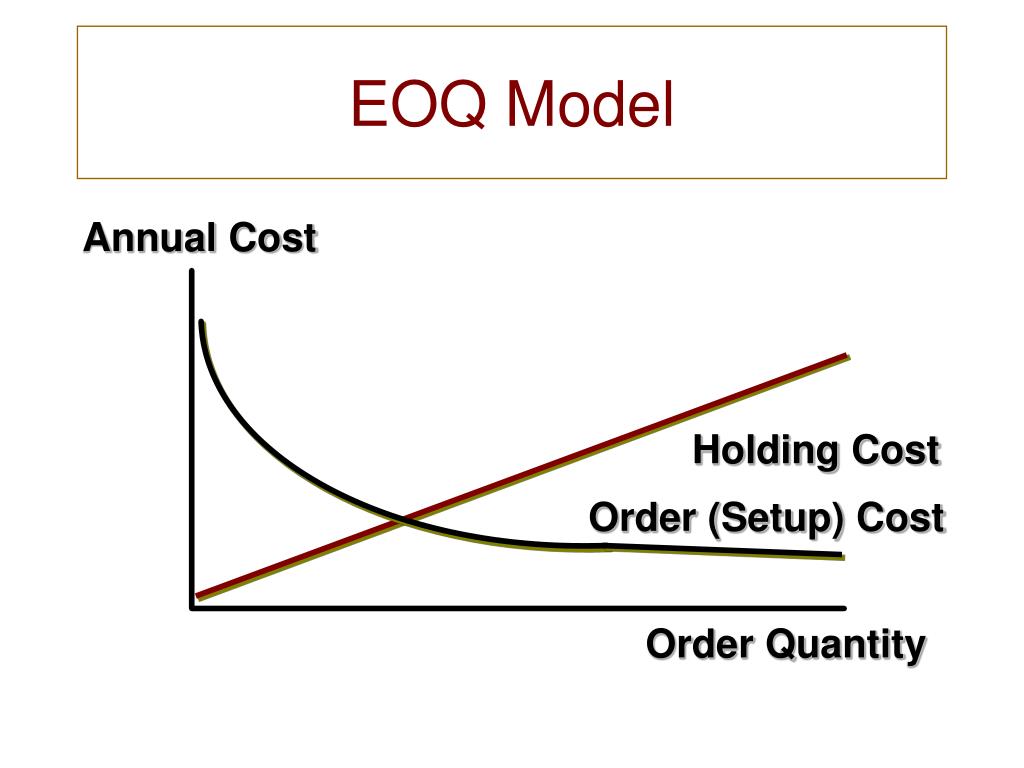 EOQ Model

Annual Cost

Holding Cost

Order (Setup) Cost

Order Quantity